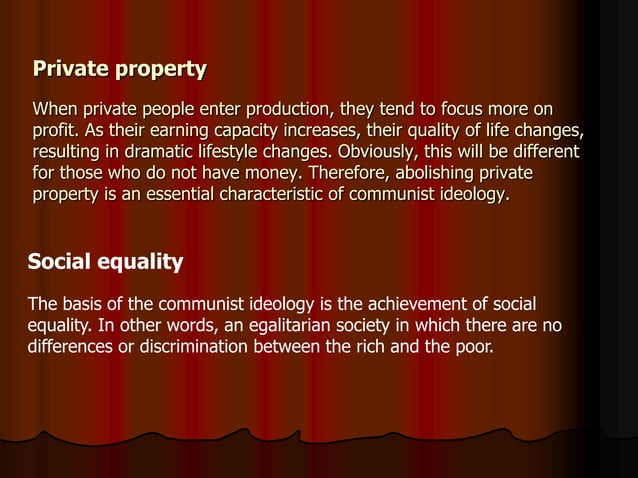 Private property

When private people enter production, they tend to focus more on profit. As their earning capacity increases, their quality of life changes, resulting in dramatic lifestyle changes. Obviously, this will be different for those who do not have money. Therefore, abolishing private property is an essential characteristic of communist ideology.

Social equality

The basis of the communist ideology is the achievement of social equality. In other words, an egalitarian society in which there are no differences or discrimination between the rich and the poor.